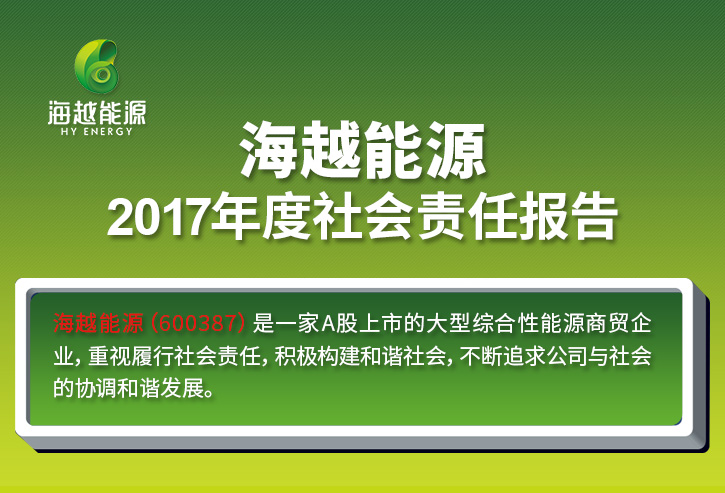 海越能源
HY ENERGY

海越能源
2017年度社会责任报告

海越能源（600387）是一家A股上市的大型综合性能源商贸企业，重视履行社会责任，积极构建和谐社会，不断追求公司与社会的协调和谐发展。